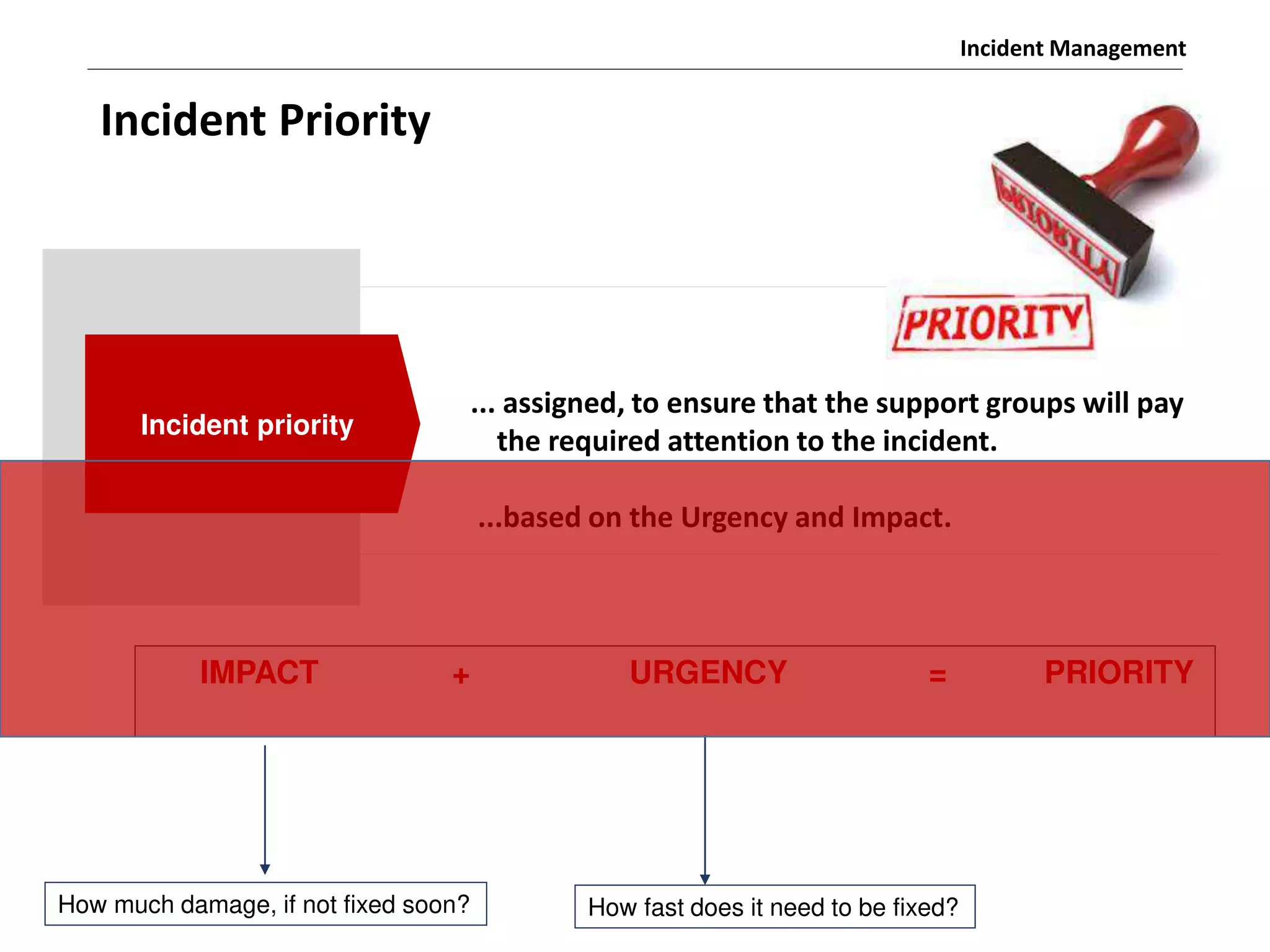 Incident Management

Incident Priority

PRIORITY

PRIORITY

Incident priority

... assigned, to ensure that the support groups will pay the required attention to the incident.

...based on the Urgency and Impact.

IMPACT + URGENCY = PRIORITY

How much damage, if not fixed soon?

How fast does it need to be fixed?